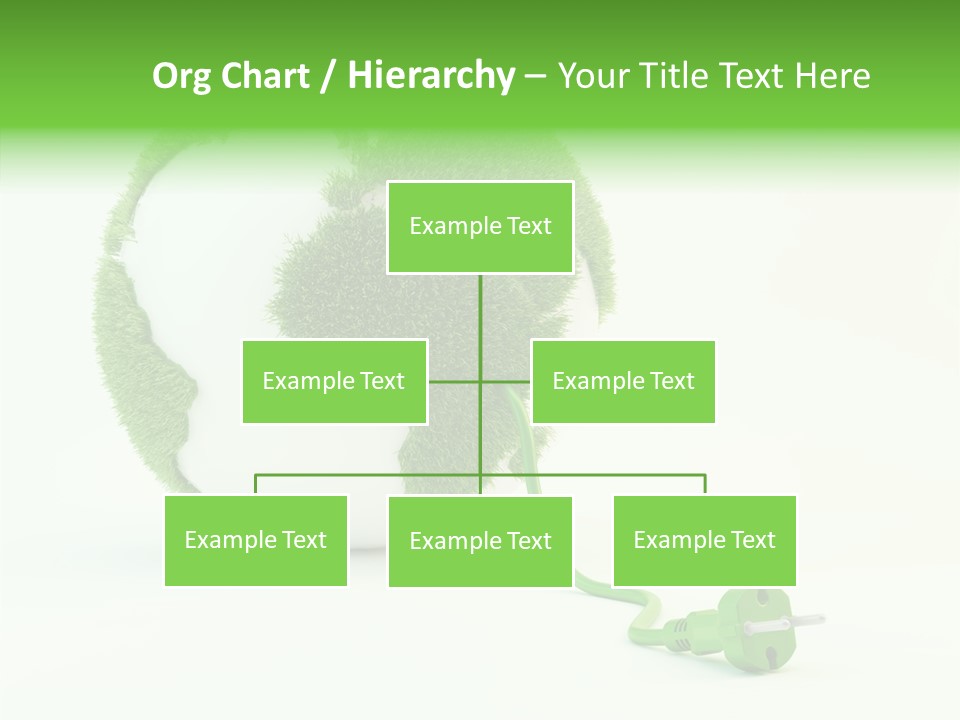 Org Chart / Hierarchy – Your Title Text Here

Example Text

Example Text

Example Text

Example Text

Example Text

Example Text